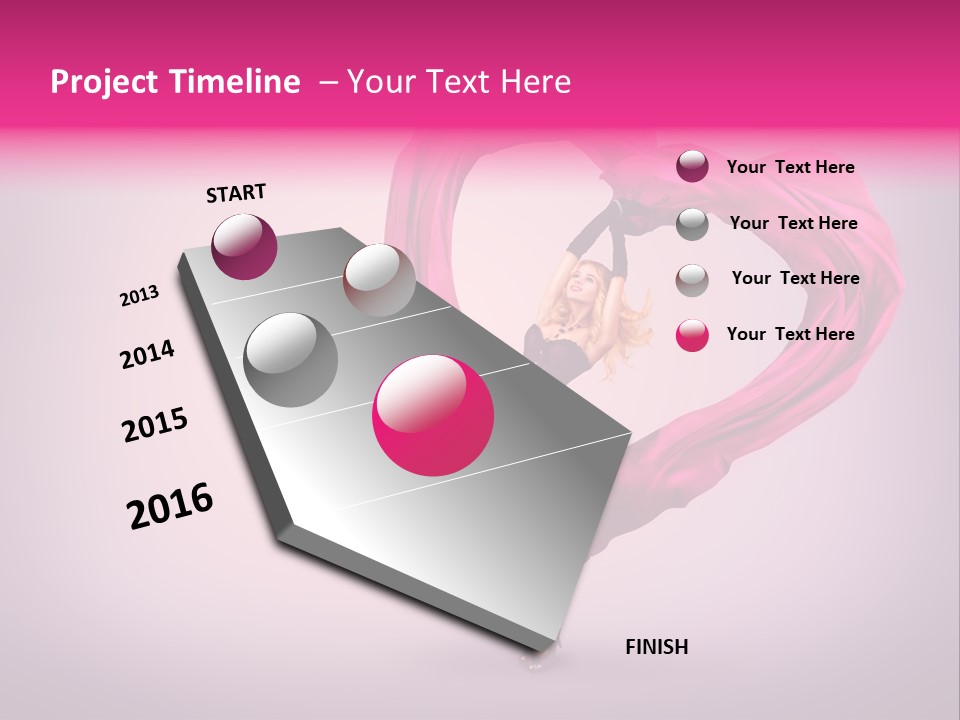 Project Timeline – Your Text Here

START

2013

2014

2015

2016

Your Text Here

Your Text Here

Your Text Here

Your Text Here

FINISH